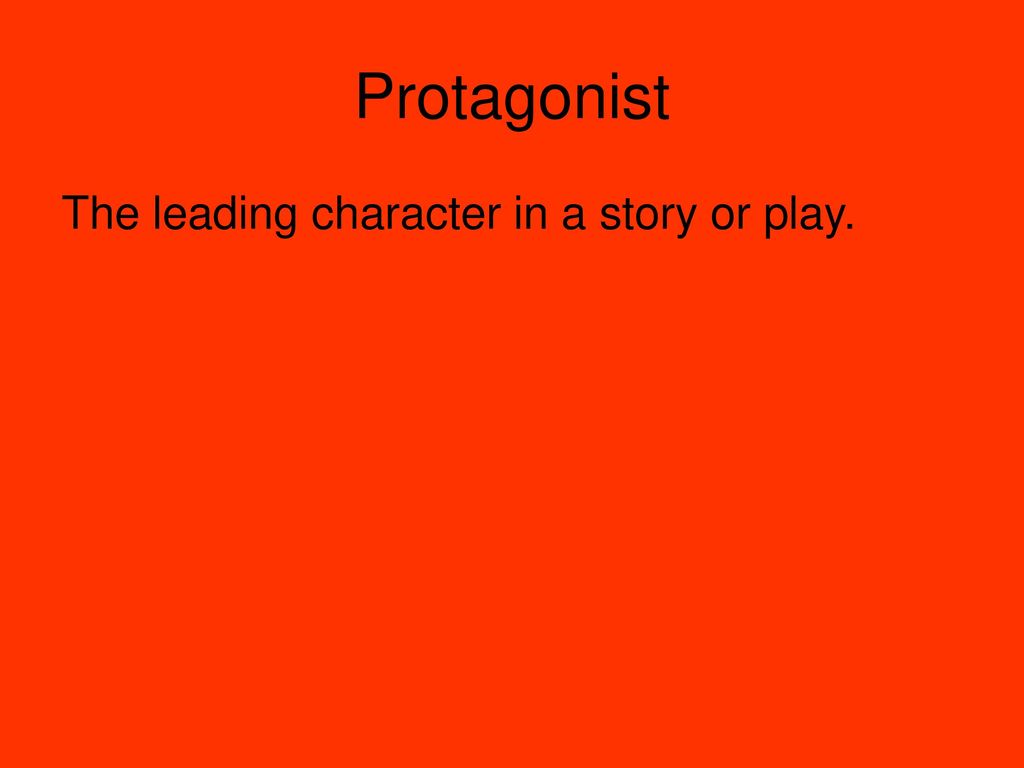 Protagonist

The leading character in a story or play.